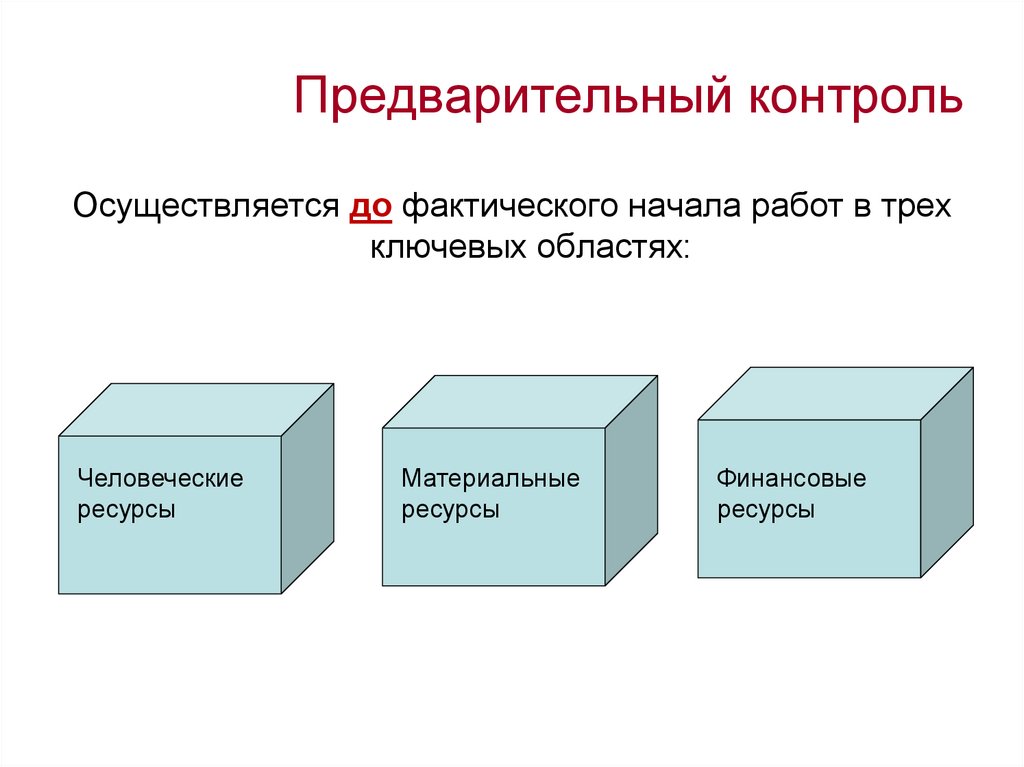 Предварительный контроль

Осуществляется до фактического начала работ в трех ключевых областях:

Человеческие ресурсы

Материальные ресурсы

Финансовые ресурсы